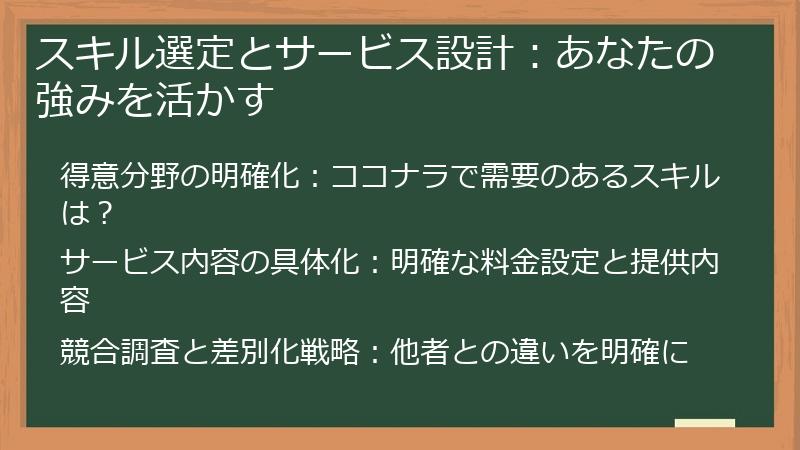 スキル選定とサービス設計：あなたの強みを活かす

得意分野の明確化：ココナラで需要のあるスキルは？

サービス内容の具体化：明確な料金設定と提供内容

競合調査と差別化戦略：他者との違いを明確に